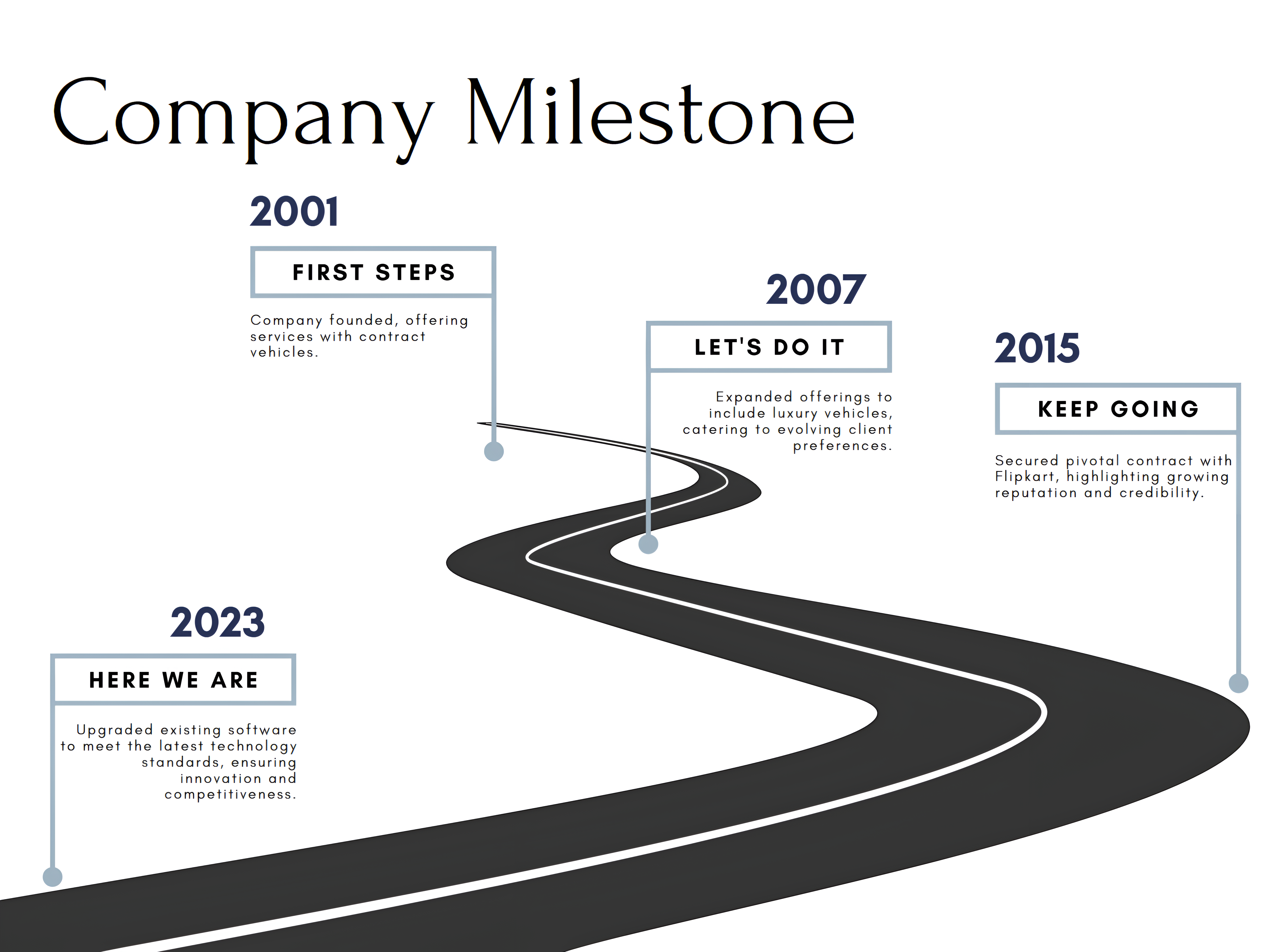 Company Milestone

2001

FIRST STEPS

Company founded, offering services with contract vehicles.

2007

LET'S DO IT

Expanded offerings to include luxury vehicles, catering to evolving client preferences.

2015

KEEP GOING

Secured pivotal contract with Flipkart, highlighting growing reputation and credibility.

2023

HERE WE ARE

Upgraded existing software to meet the latest technology standards, ensuring innovation and competitiveness.